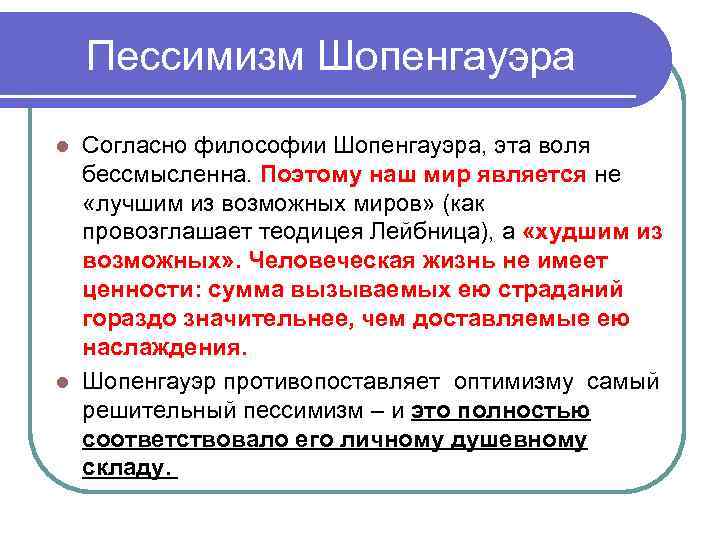 Пессимизм Шопенгауэра

Согласно философии Шопенгауэра, эта воля бессмысленна. Поэтому наш мир является не «лучшим из возможных миров» (как провозглашает теодицея Лейбница), а «худшим из возможных». Человеческая жизнь не имеет ценности: сумма вызываемых ею страданий гораздо значительнее, чем доставляемые ею наслаждения.

Шопенгауэр противопоставляет оптимизму самый решительный пессимизм – и это полностью соответствовало его личному душевному складу.